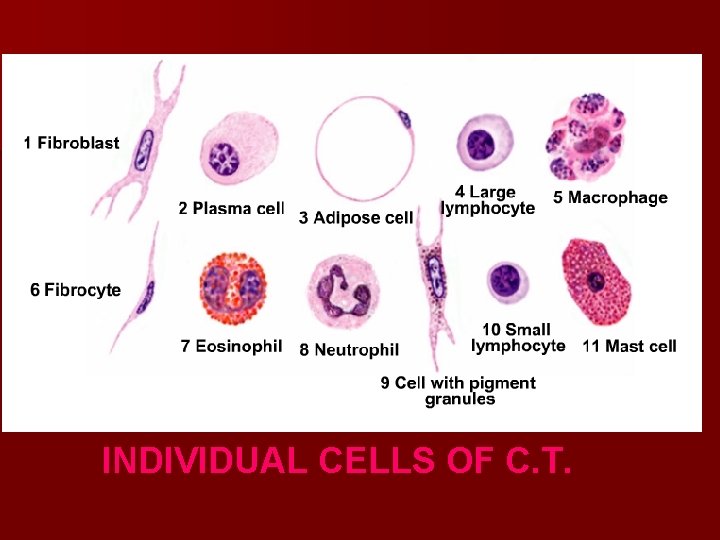 1 Fibroblast

2 Plasma cell

3 Adipose cell

4 Large lymphocyte

5 Macrophage

6 Fibrocyte

7 Eosinophil

8 Neutrophil

9 Cell with pigment granules

10 Small lymphocyte

11 Mast cell

INDIVIDUAL CELLS OF C.T.